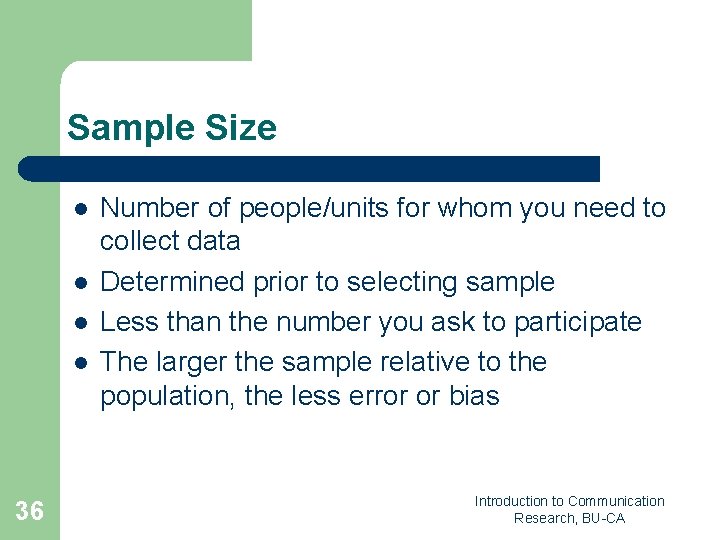 Sample Size

- Number of people/units for whom you need to collect data
- Determined prior to selecting sample
- Less than the number you ask to participate
- The larger the sample relative to the population, the less error or bias

36

Introduction to Communication Research, BU-CA